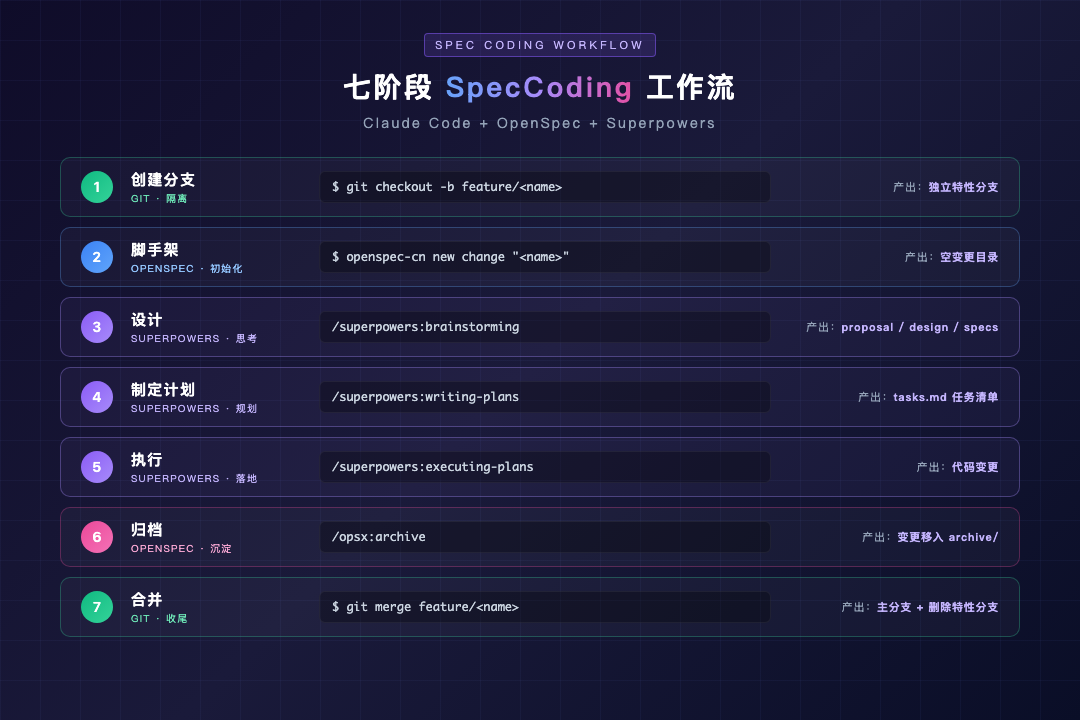 SPEC CODING WORKFLOW

七阶段 SpecCoding 工作流

Claude Code + OpenSpec + Superpowers

1 创建分支
GIT · 隔离
$ git checkout -b feature/<name>
产出：独立特性分支

2 脚手架
OPENSPEC · 初始化
$ openspec-cn new change "<name>"
产出：空变更目录

3 设计
SUPERPOWERS · 思考
/superpowers:brainstorming
产出：proposal / design / specs

4 制定计划
SUPERPOWERS · 规划
/superpowers:writing-plans
产出：tasks.md 任务清单

5 执行
SUPERPOWERS · 落地
/superpowers:executing-plans
产出：代码变更

6 归档
OPENSPEC · 沉淀
/opsx:archive
产出：变更移入 archive/

7 合并
GIT · 收尾
$ git merge feature/<name>
产出：主分支 + 删除特性分支